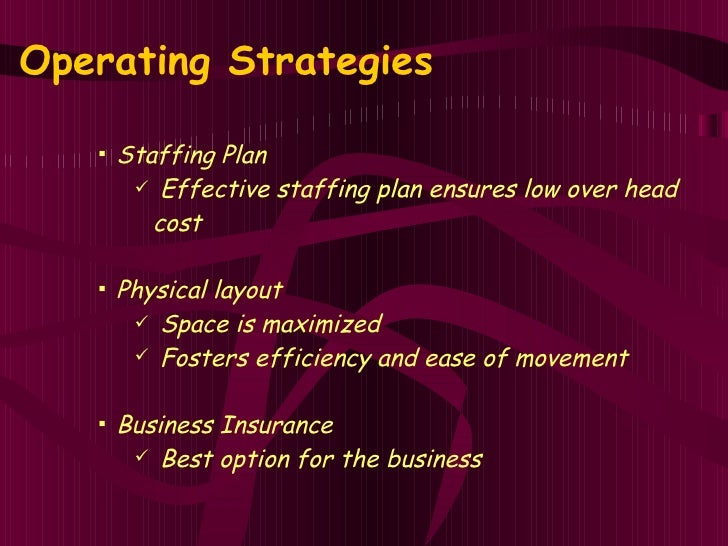 Operating Strategies

▪ Staffing Plan
✓ Effective staffing plan ensures low over head cost

▪ Physical layout
✓ Space is maximized
✓ Fosters efficiency and ease of movement

▪ Business Insurance
✓ Best option for the business